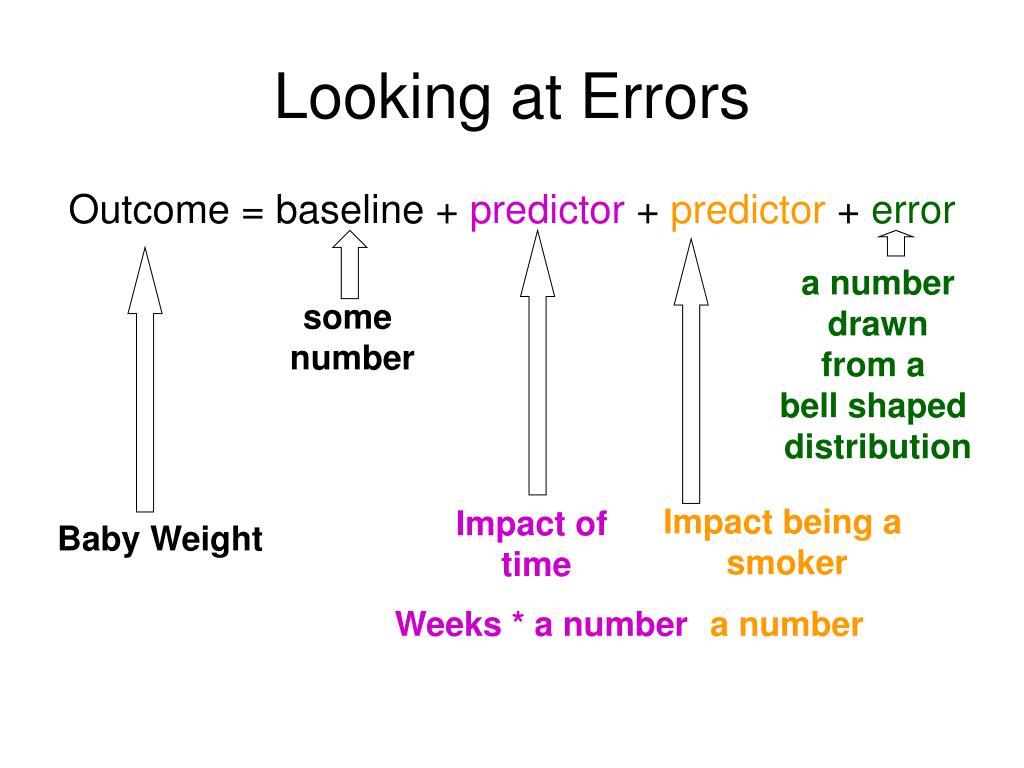 Looking at Errors

Outcome = baseline + predictor + predictor + error

some number

a number drawn from a bell shaped distribution

Baby Weight

Impact of time

Impact being a smoker

Weeks * a number a number